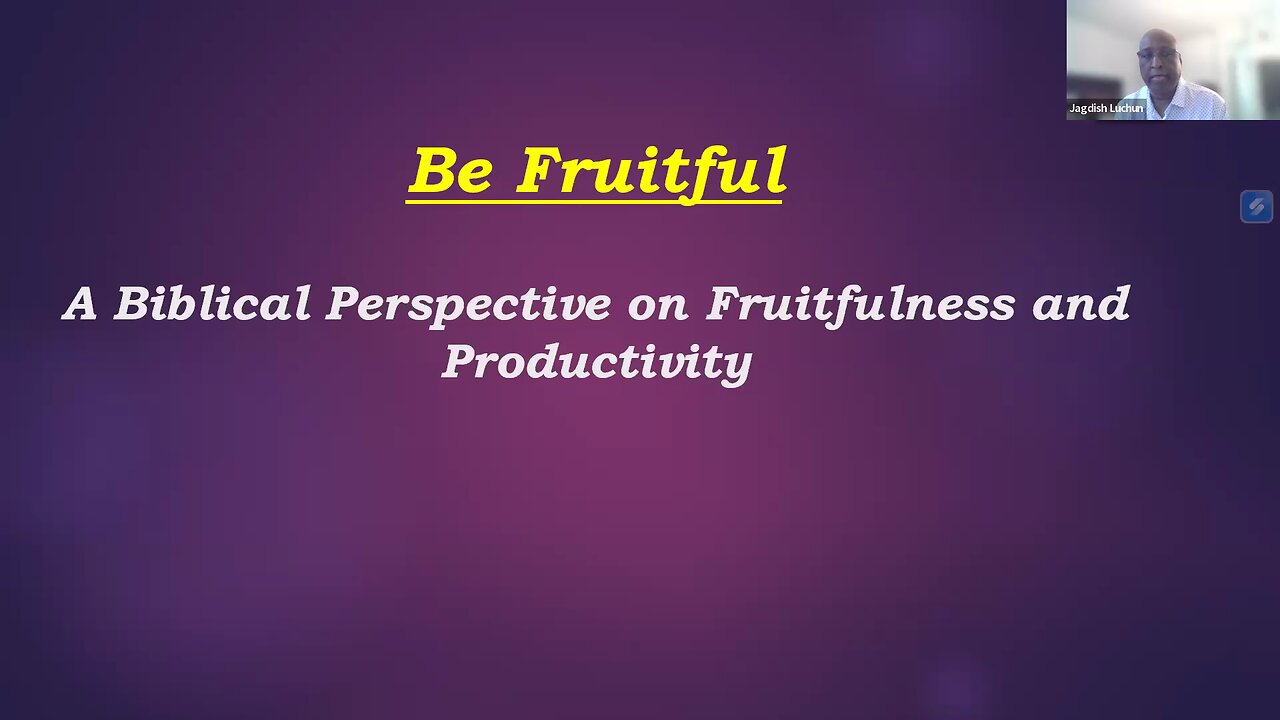 Jagdish Luchun

Be Fruitful

A Biblical Perspective on Fruitfulness and Productivity